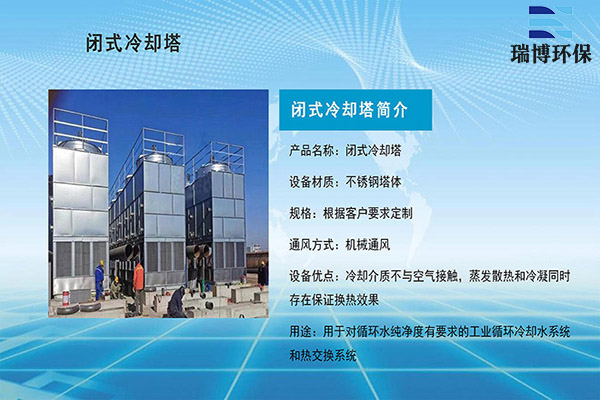 闭式冷却塔

瑞博环保

闭式冷却塔简介

产品名称：闭式冷却塔

设备材质：不锈钢塔体

规格：根据客户要求定制

通风方式：机械通风

设备优点：冷却介质不与空气接触，蒸发散热和冷凝同时存在保证换热效果

用途：用于对循环水纯净度有要求的工业循环冷却水系统和热交换系统